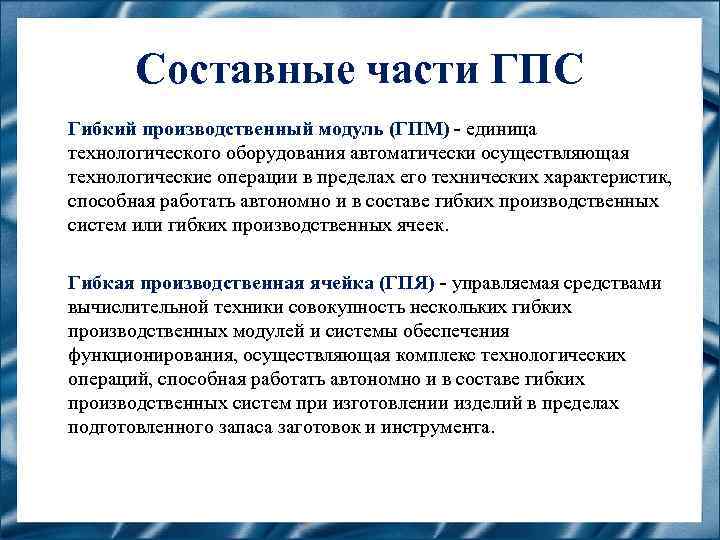 Составные части ГПС

Гибкий производственный модуль (ГПМ) - единица технологического оборудования автоматически осуществляющая технологические операции в пределах его технических характеристик, способная работать автономно и в составе гибких производственных систем или гибких производственных ячеек.

Гибкая производственная ячейка (ГПЯ) - управляемая средствами вычислительной техники совокупность нескольких гибких производственных модулей и системы обеспечения функционирования, осуществляющая комплекс технологических операций, способная работать автономно и в составе гибких производственных систем при изготовлении изделий в пределах подготовленного запаса заготовок и инструмента.